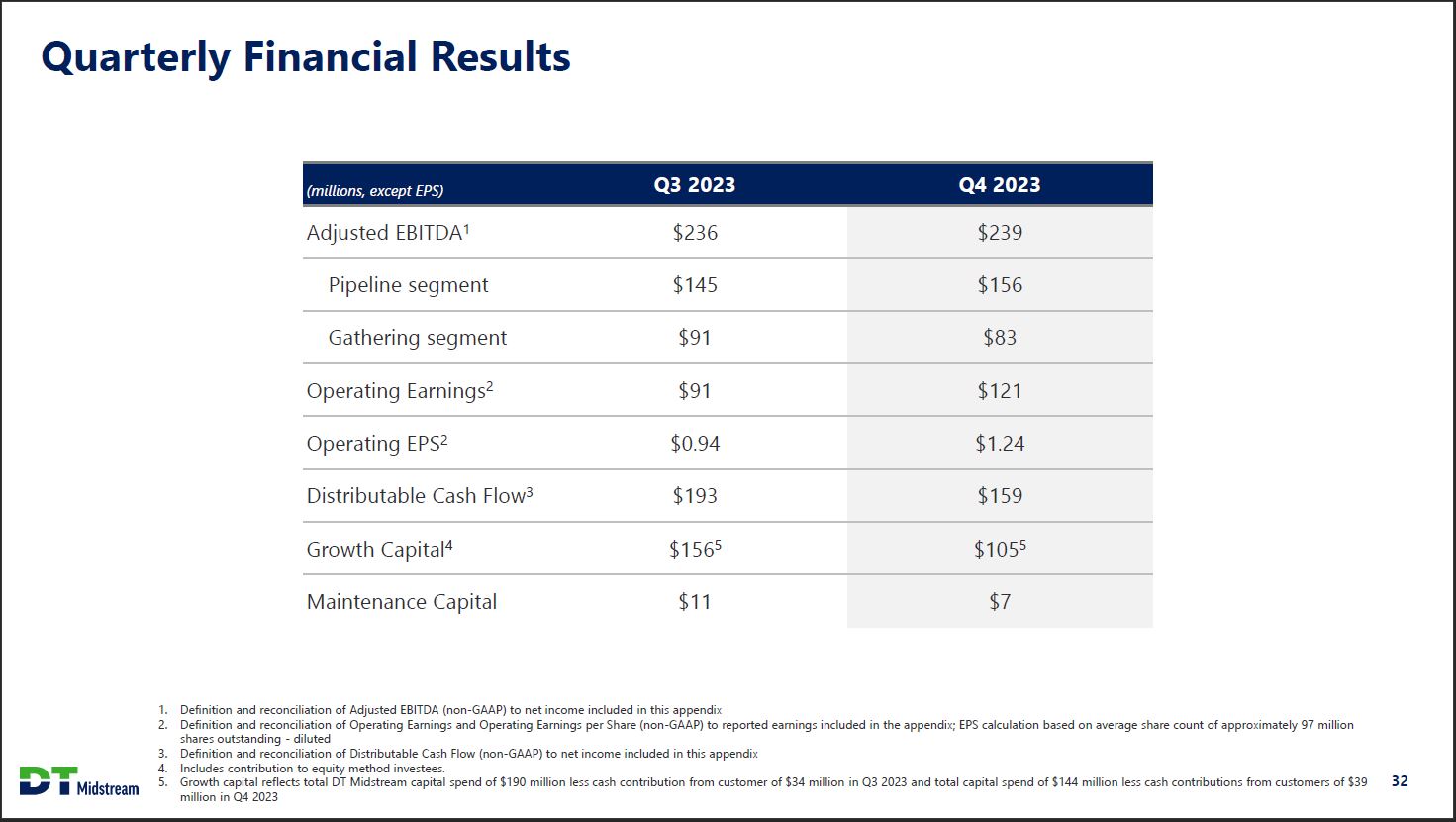 Quarterly Financial Results

| (millions, except EPS) | Q3 2023 | Q4 2023 |
|---|---|---|
| Adjusted EBITDA$^1$ | \$236 | \$239 |
| Pipeline segment | \$145 | \$156 |
| Gathering segment | \$91 | \$83 |
| Operating Earnings$^2$ | \$91 | \$121 |
| Operating EPS$^2$ | \$0.94 | \$1.24 |
| Distributable Cash Flow$^3$ | \$193 | \$159 |
| Growth Capital$^4$ | \$156$^5$ | \$105$^5$ |
| Maintenance Capital | \$11 | \$7 |

1. Definition and reconciliation of Adjusted EBITDA (non-GAAP) to net income included in this appendix
2. Definition and reconciliation of Operating Earnings and Operating Earnings per Share (non-GAAP) to reported earnings included in the appendix; EPS calculation based on average share count of approximately 97 million shares outstanding - diluted
3. Definition and reconciliation of Distributable Cash Flow (non-GAAP) to net income included in this appendix
4. Includes contribution to equity method investees.
5. Growth capital reflects total DT Midstream capital spend of \$190 million less cash contribution from customer of \$34 million in Q3 2023 and total capital spend of \$144 million less cash contributions from customers of \$39 million in Q4 2023

DT Midstream

32